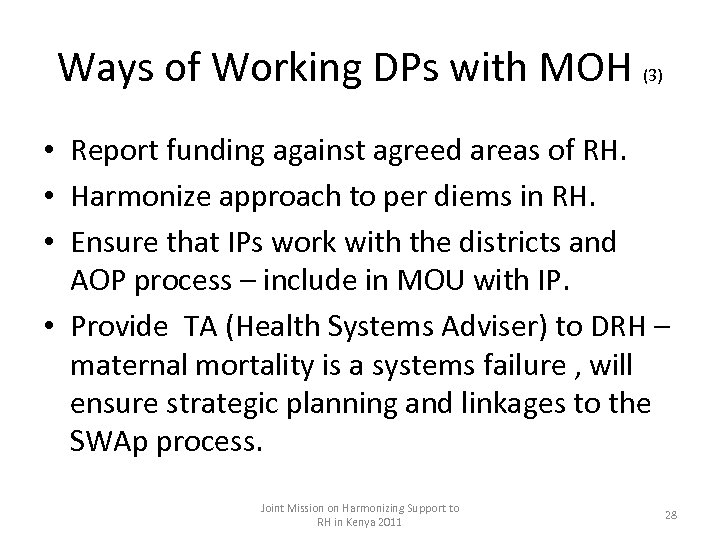 Ways of Working DPs with MOH (3)

• Report funding against agreed areas of RH.
• Harmonize approach to per diems in RH.
• Ensure that IPs work with the districts and AOP process – include in MOU with IP.
• Provide TA (Health Systems Adviser) to DRH – maternal mortality is a systems failure , will ensure strategic planning and linkages to the SWAp process.

Joint Mission on Harmonizing Support to RH in Kenya 2011

28